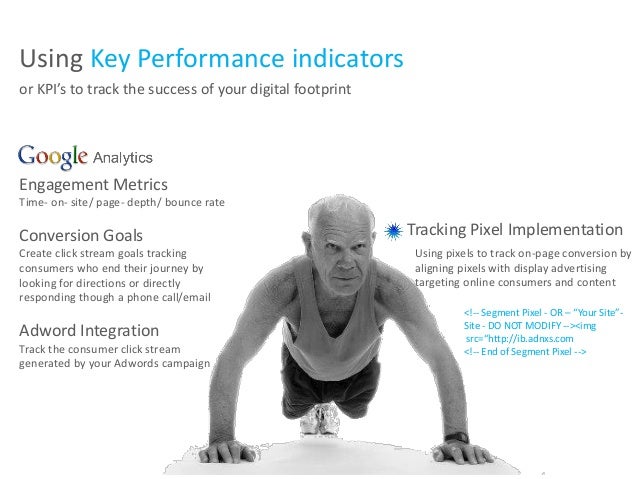 Using Key Performance indicators
or KPI's to track the success of your digital footprint

Google Analytics

Engagement Metrics
Time- on- site/ page- depth/ bounce rate

Conversion Goals
Create click stream goals tracking consumers who end their journey by looking for directions or directly responding though a phone call/email

Adword Integration
Track the consumer click stream generated by your Adwords campaign

Tracking Pixel Implementation
Using pixels to track on-page conversion by aligning pixels with display advertising targeting online consumers and content

<!-- Segment Pixel - OR – "Your Site"- Site - DO NOT MODIFY --><img src="http://ib.adnxs.com
<!-- End of Segment Pixel -->